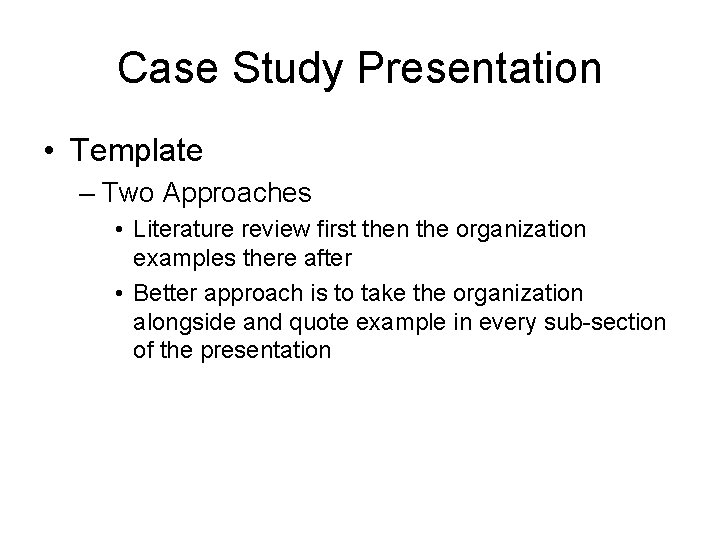 Case Study Presentation

• Template

– Two Approaches

• Literature review first then the organization examples there after

• Better approach is to take the organization alongside and quote example in every sub-section of the presentation